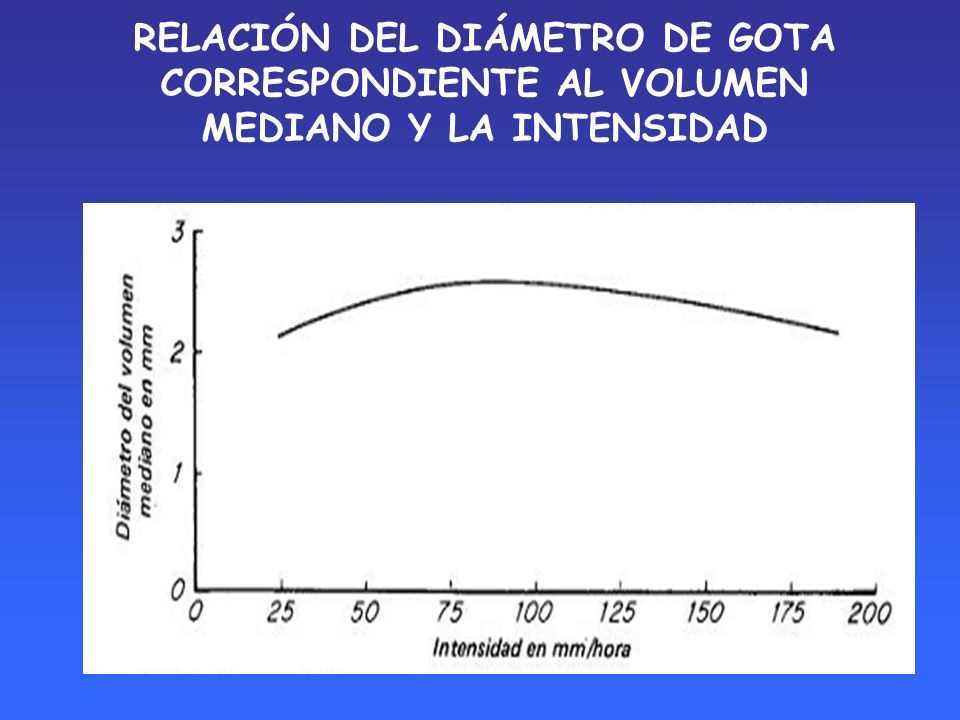 RELACIÓN DEL DIÁMETRO DE GOTA CORRESPONDIENTE AL VOLUMEN MEDIANO Y LA INTENSIDAD

Diámetro del volumen mediano en mm

3
2
1
0

0 25 50 75 100 125 150 175 200

Intensidad en mm/hora